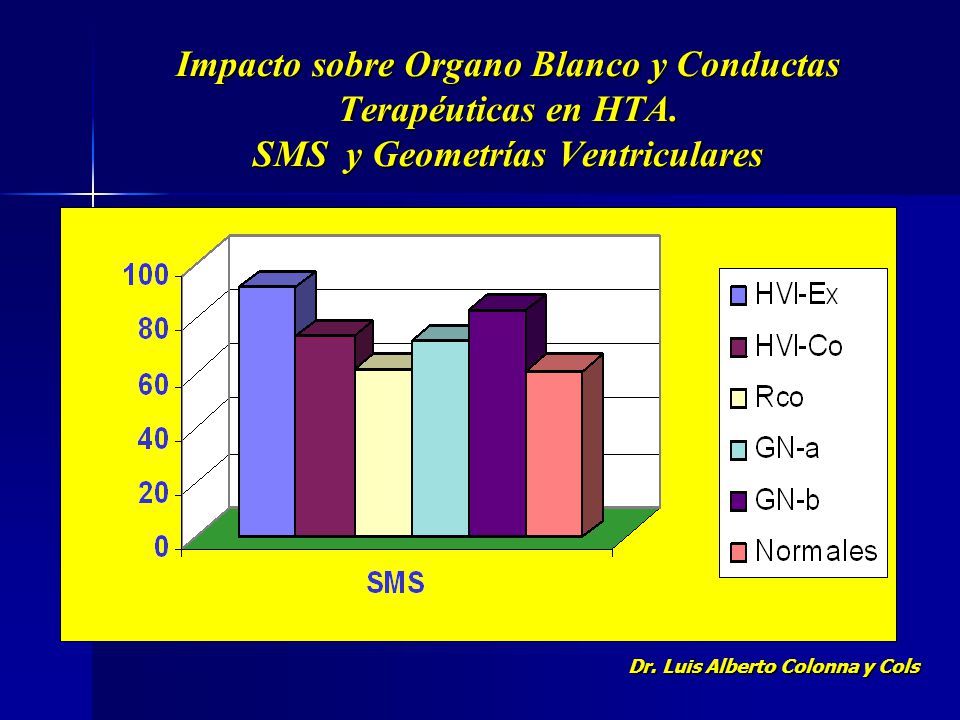 Impacto sobre Organo Blanco y Conductas Terapéuticas en HTA.
SMS y Geometrías Ventriculares

100
80
60
40
20
0

SMS

HVI-Ex
HVI-Co
Rco
GN-a
GN-b
Normales

Dr. Luis Alberto Colonna y Cols